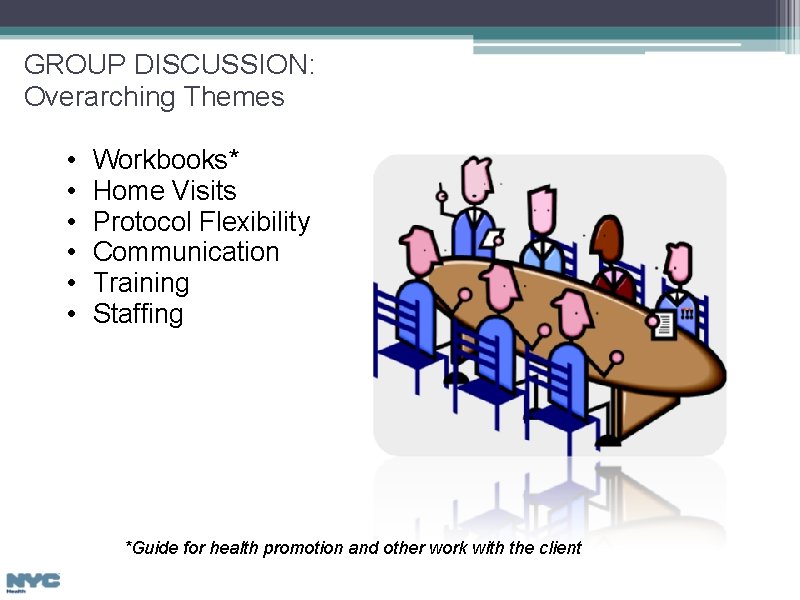 GROUP DISCUSSION:
Overarching Themes

• Workbooks*
• Home Visits
• Protocol Flexibility
• Communication
• Training
• Staffing

*Guide for health promotion and other work with the client

NYC
Health